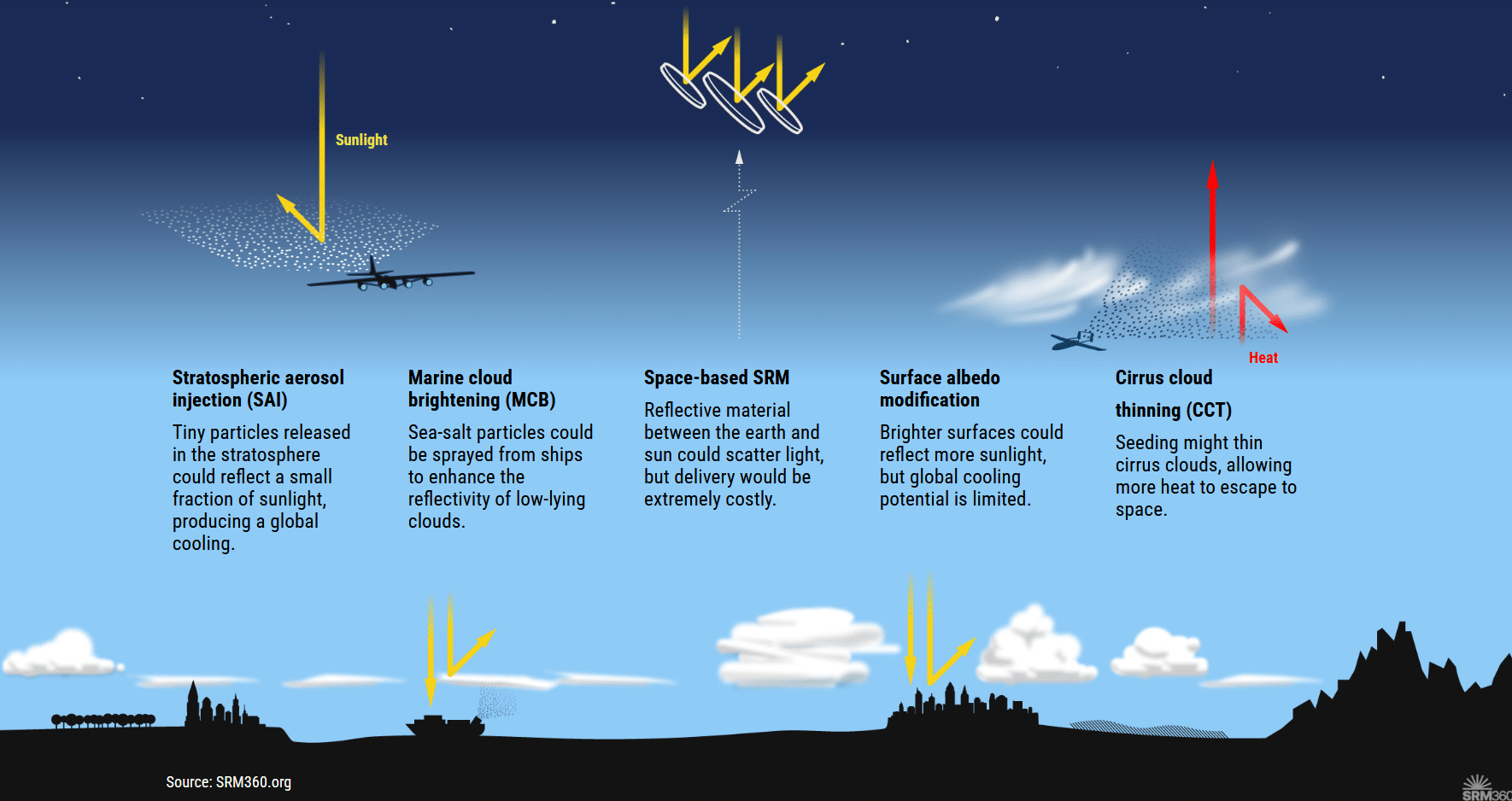 Sunlight

Heat

Stratospheric aerosol injection (SAI)

Tiny particles released in the stratosphere could reflect a small fraction of sunlight, producing a global cooling.

Marine cloud brightening (MCB)

Sea-salt particles could be sprayed from ships to enhance the reflectivity of low-lying clouds.

Space-based SRM

Reflective material between the earth and sun could scatter light, but delivery would be extremely costly.

Surface albedo modification

Brighter surfaces could reflect more sunlight, but global cooling potential is limited.

Cirrus cloud thinning (CCT)

Seeding might thin cirrus clouds, allowing more heat to escape to space.

Source: SRM360.org

SRM360